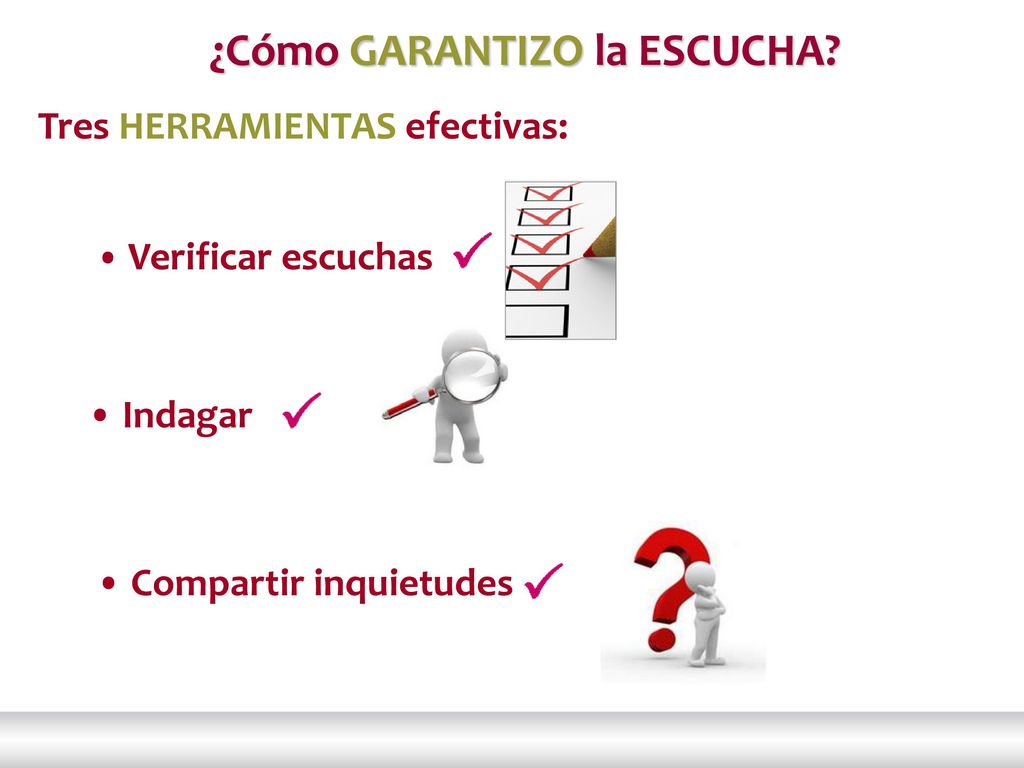 ¿Cómo GARANTIZO la ESCUCHA?

Tres HERRAMIENTAS efectivas:

• Verificar escuchas ✓

• Indagar ✓

• Compartir inquietudes ✓